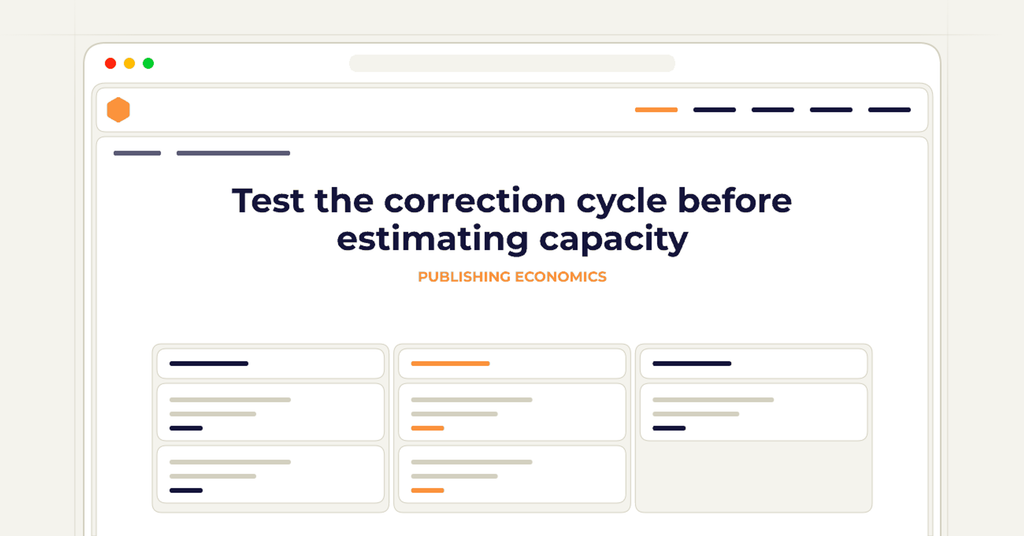 Test the correction cycle before estimating capacity

PUBLISHING ECONOMICS